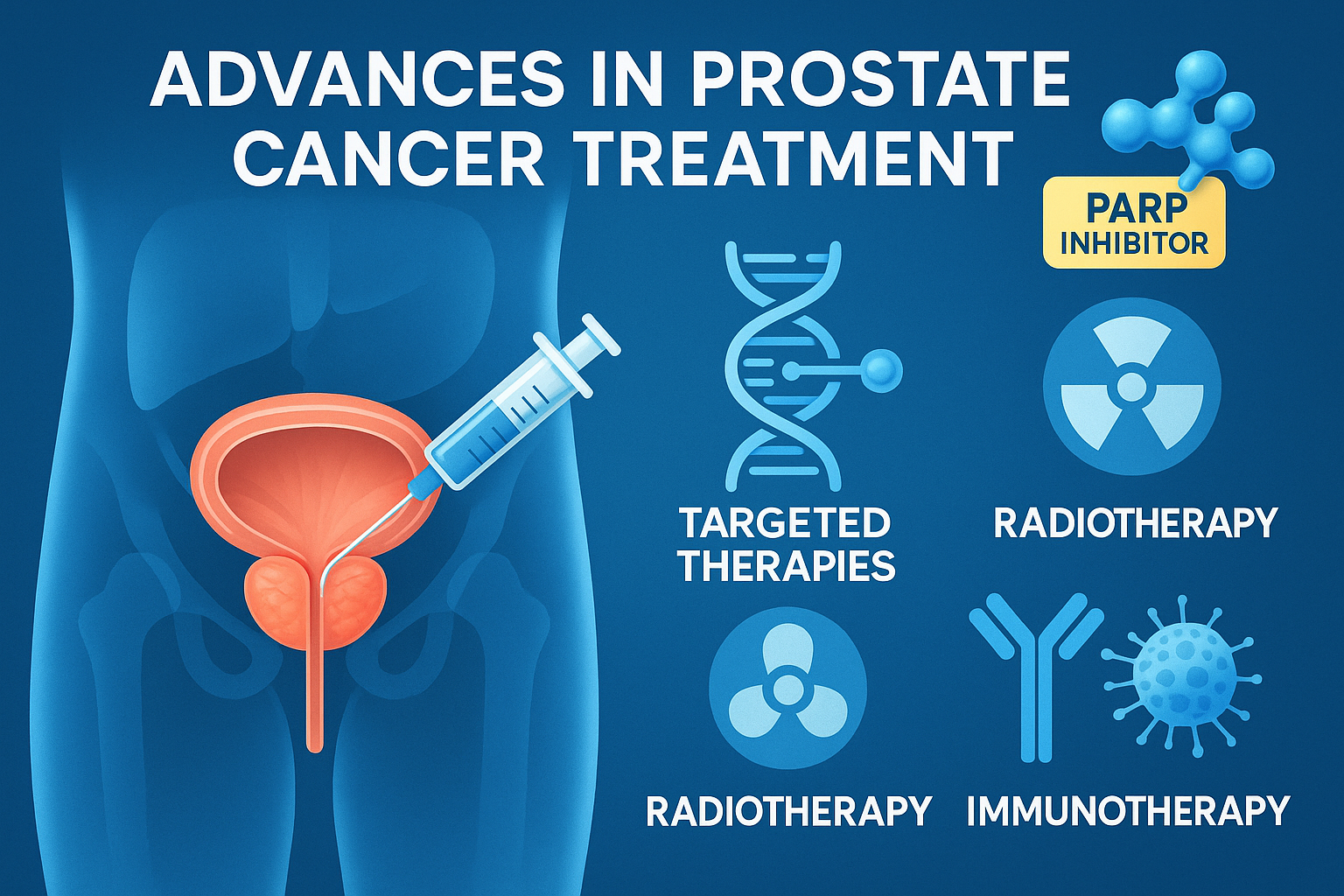 ADVANCES IN PROSTATE CANCER TREATMENT

PARP INHIBITOR

TARGETED THERAPIES

RADIOTHERAPY

RADIOTHERAPY

IMMUNOTHERAPY